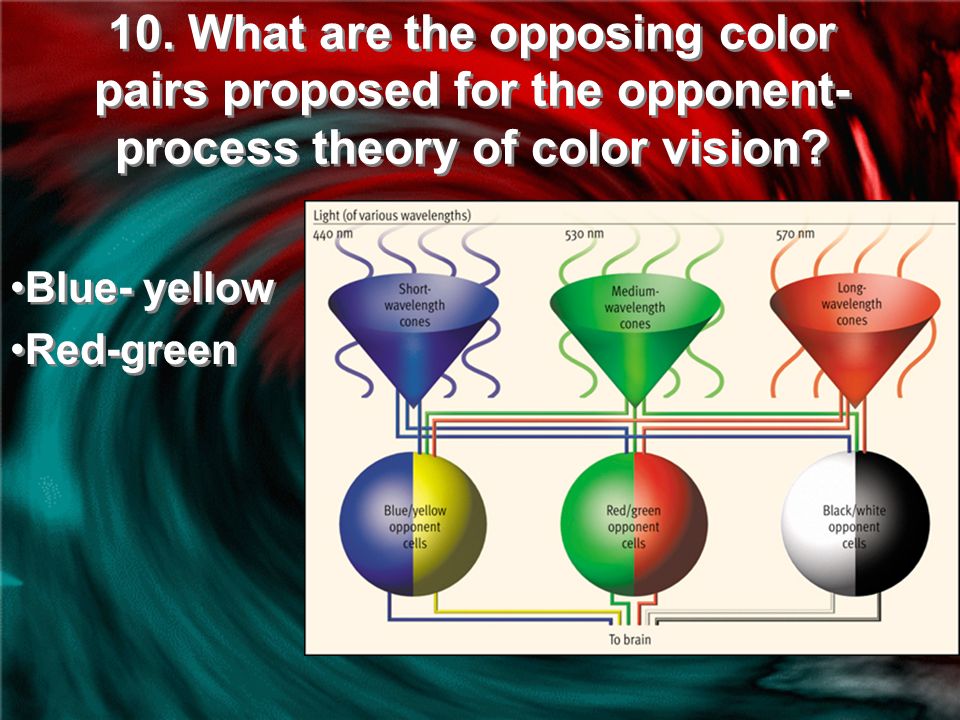 10. What are the opposing color pairs proposed for the opponent-process theory of color vision?

•Blue- yellow
•Red-green

Light (of various wavelengths)
440 nm
530 nm
570 nm
Short-wavelength cones
Medium-wavelength cones
Long-wavelength cones
Blue/yellow opponent cells
Red/green opponent cells
Black/white opponent cells
To brain